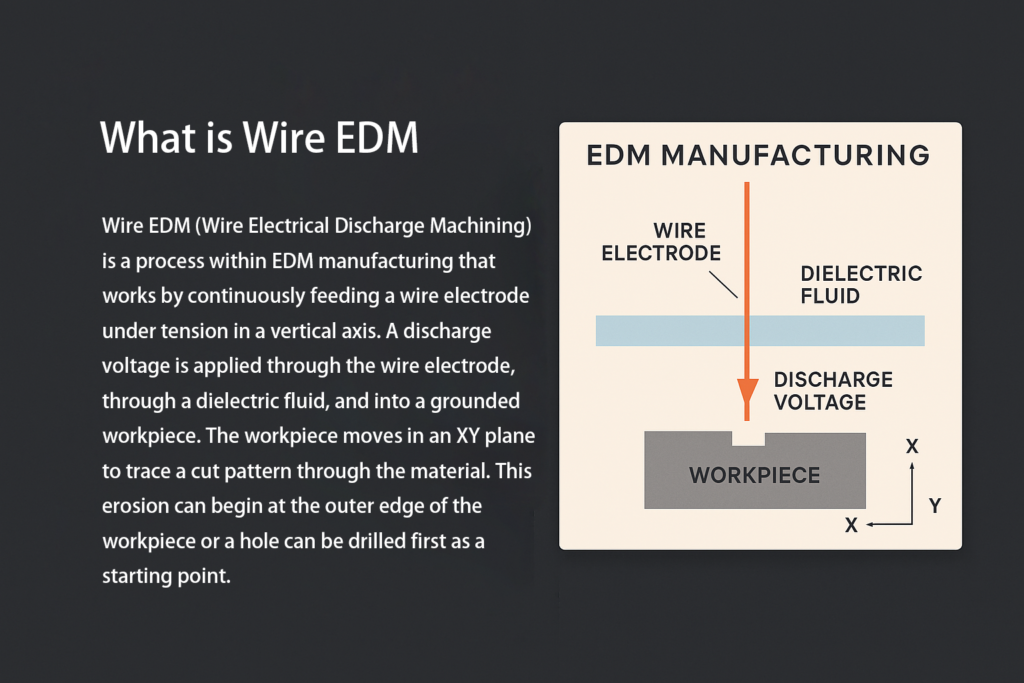 What is Wire EDM

Wire EDM (Wire Electrical Discharge Machining) is a process within EDM manufacturing that works by continuously feeding a wire electrode under tension in a vertical axis. A discharge voltage is applied through the wire electrode, through a dielectric fluid, and into a grounded workpiece. The workpiece moves in an XY plane to trace a cut pattern through the material. This erosion can begin at the outer edge of the workpiece or a hole can be drilled first as a starting point.

EDM MANUFACTURING

WIRE ELECTRODE

DIELECTRIC FLUID

DISCHARGE VOLTAGE

WORKPIECE

X

Y

X